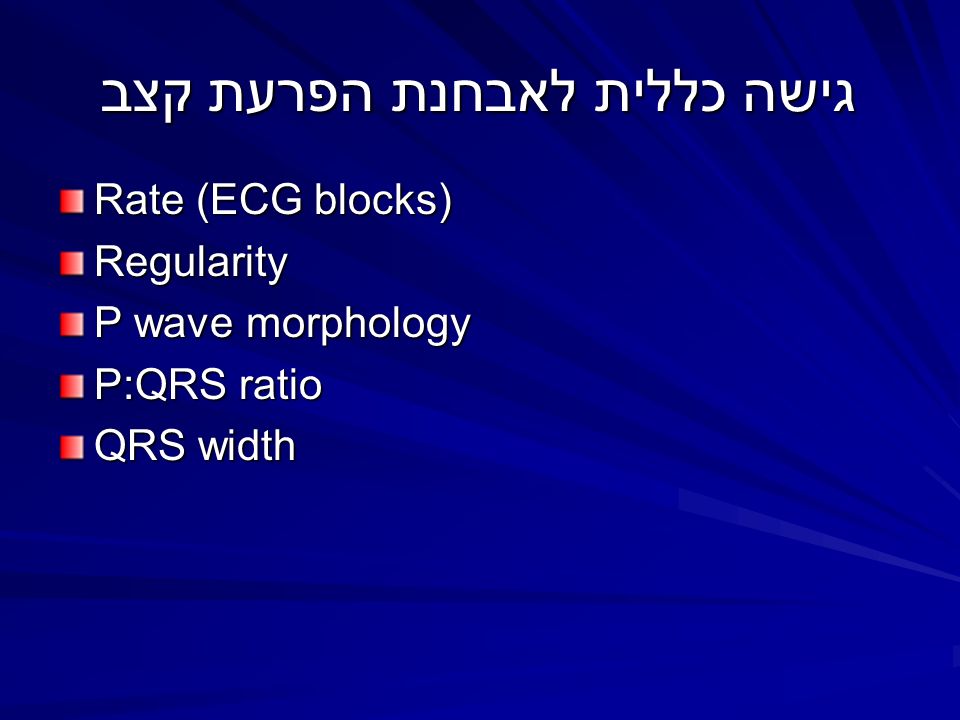 גישה כללית לאבחנת הפרעת קצב

Rate (ECG blocks)
Regularity
P wave morphology
P:QRS ratio
QRS width